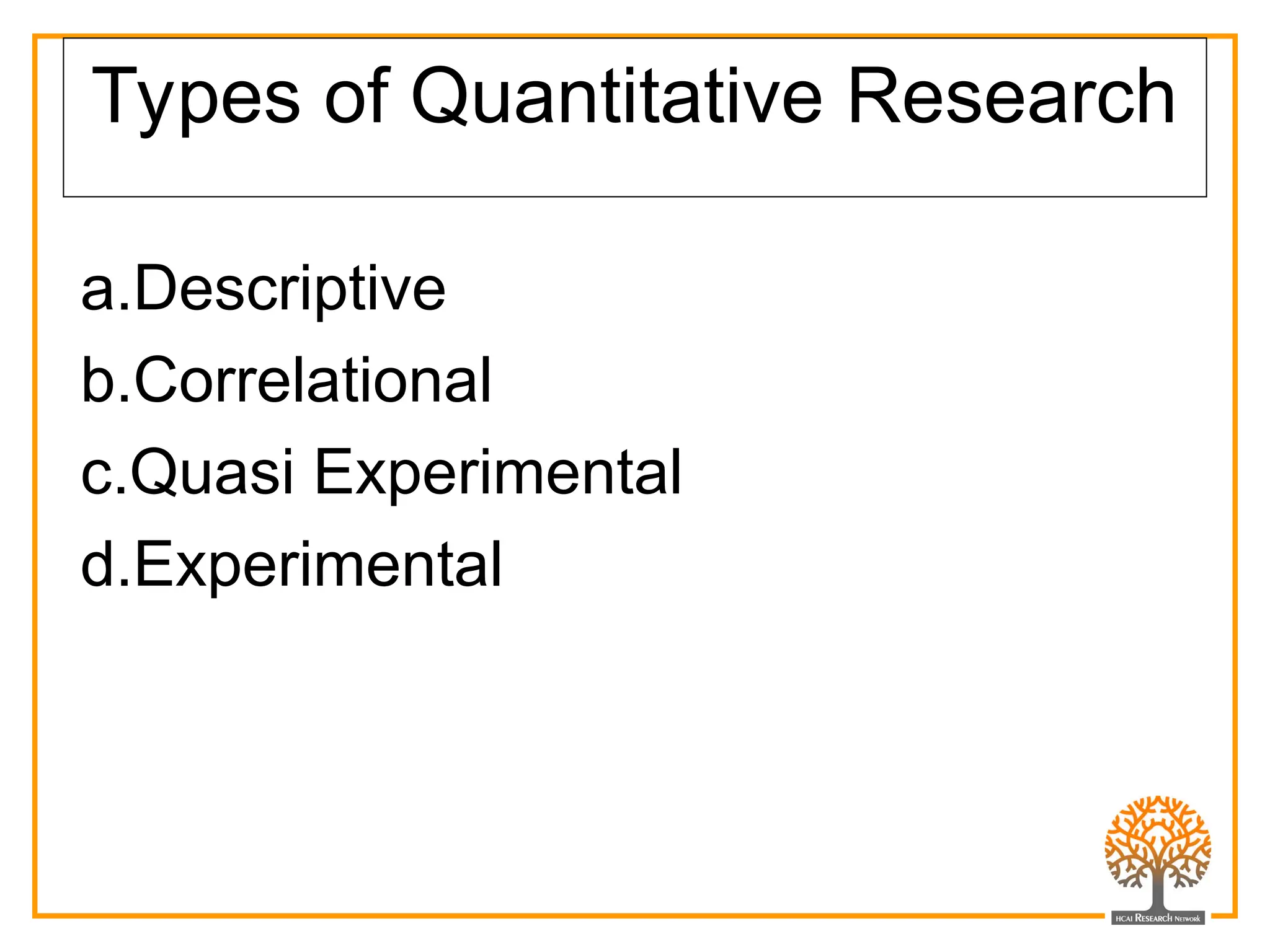 Types of Quantitative Research

a.Descriptive
b.Correlational
c.Quasi Experimental
d.Experimental

HCAI RESEARCH NETWORK